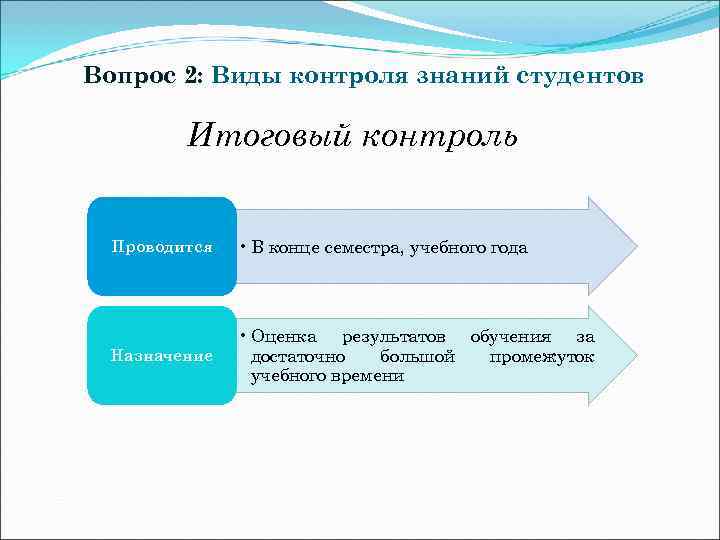 Вопрос 2: Виды контроля знаний студентов

Итоговый контроль

Проводится

• В конце семестра, учебного года

Назначение

• Оценка результатов обучения за достаточно большой промежуток учебного времени